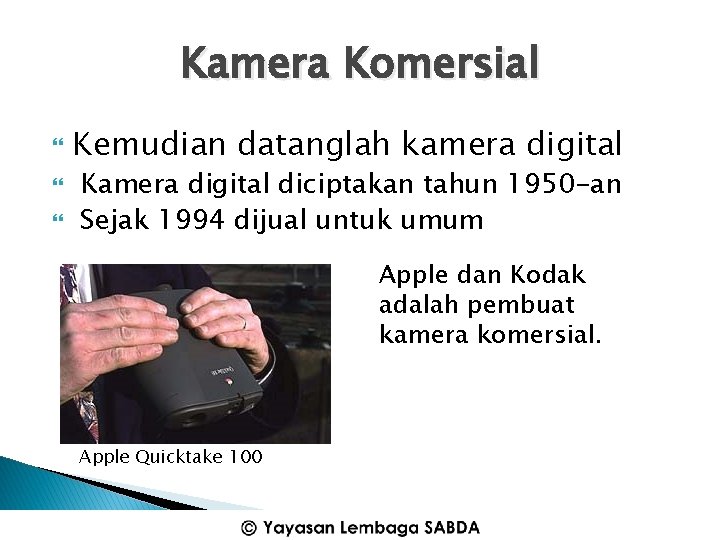 Kamera Komersial

Kemudian datanglah kamera digital
Kamera digital diciptakan tahun 1950-an
Sejak 1994 dijual untuk umum

Apple dan Kodak adalah pembuat kamera komersial.

Apple Quicktake 100

© Yayasan Lembaga SABDA